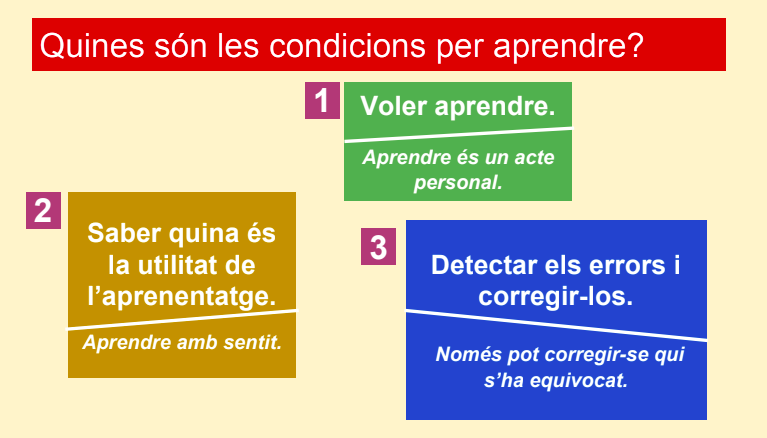 Quines són les condicions per aprendre?

1

Voler aprendre.

Aprendre és un acte personal.

2

Saber quina és la utilitat de l'aprenentatge.

Aprendre amb sentit.

3

Detectar els errors i corregir-los.

Només pot corregir-se qui s'ha equivocat.